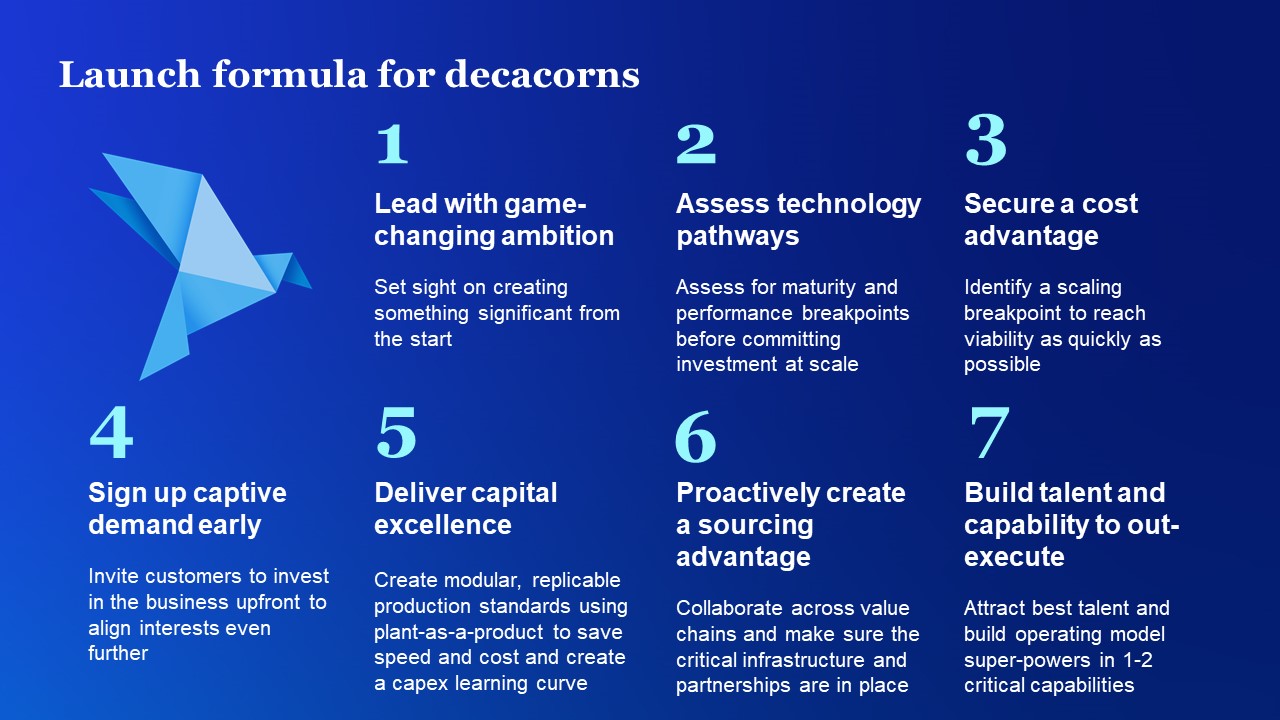 Launch formula for decacorns

1
Lead with game-changing ambition
Set sight on creating something significant from the start

2
Assess technology pathways
Assess for maturity and performance breakpoints before committing investment at scale

3
Secure a cost advantage
Identify a scaling breakpoint to reach viability as quickly as possible

4
Sign up captive demand early
Invite customers to invest in the business upfront to align interests even further

5
Deliver capital excellence
Create modular, replicable production standards using plant-as-a-product to save speed and cost and create a capex learning curve

6
Proactively create a sourcing advantage
Collaborate across value chains and make sure the critical infrastructure and partnerships are in place

7
Build talent and capability to out-execute
Attract best talent and build operating model super-powers in 1-2 critical capabilities